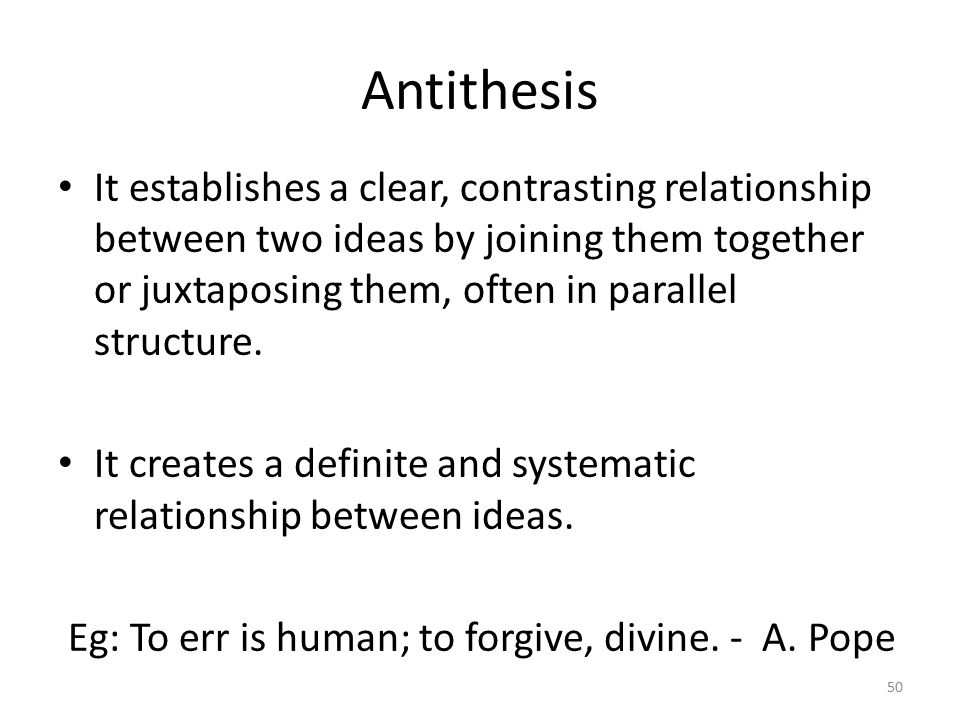 Antithesis

• It establishes a clear, contrasting relationship between two ideas by joining them together or juxtaposing them, often in parallel structure.

• It creates a definite and systematic relationship between ideas.

Eg: To err is human; to forgive, divine. - A. Pope

50